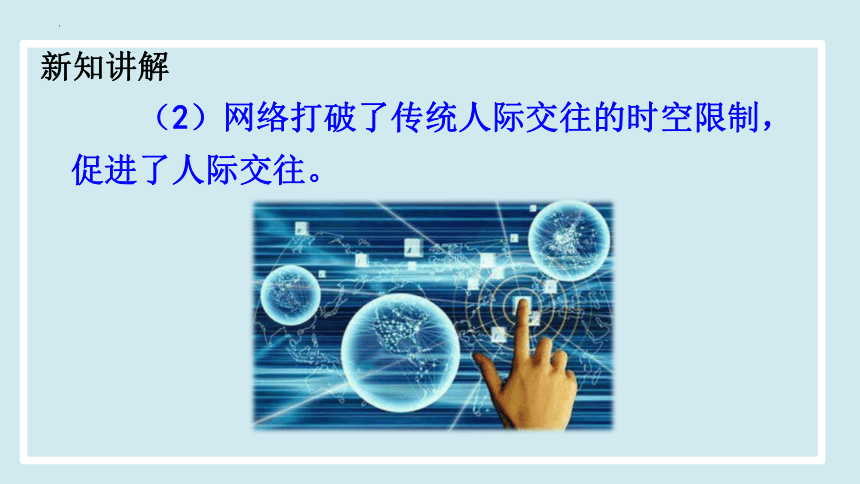 新知讲解

（2）网络打破了传统人际交往的时空限制，促进了人际交往。